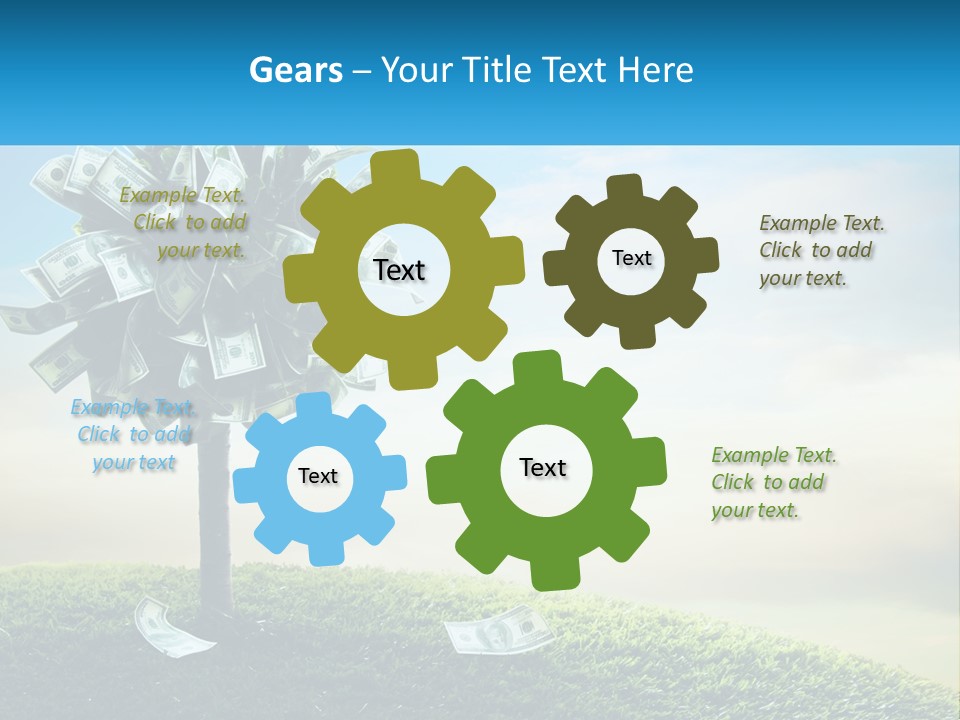 Gears – Your Title Text Here

Example Text. Click to add your text.

Text

Text

Example Text. Click to add your text.

Example Text. Click to add your text

Text

Text

Example Text. Click to add your text.